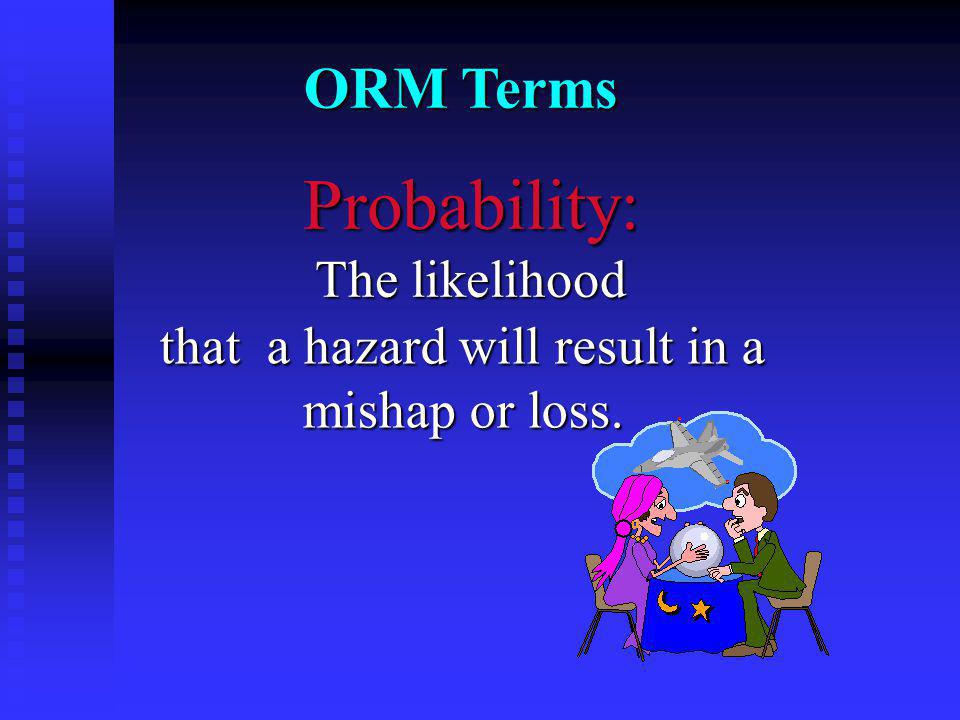 ORM Terms

Probability:

The likelihood that a hazard will result in a mishap or loss.